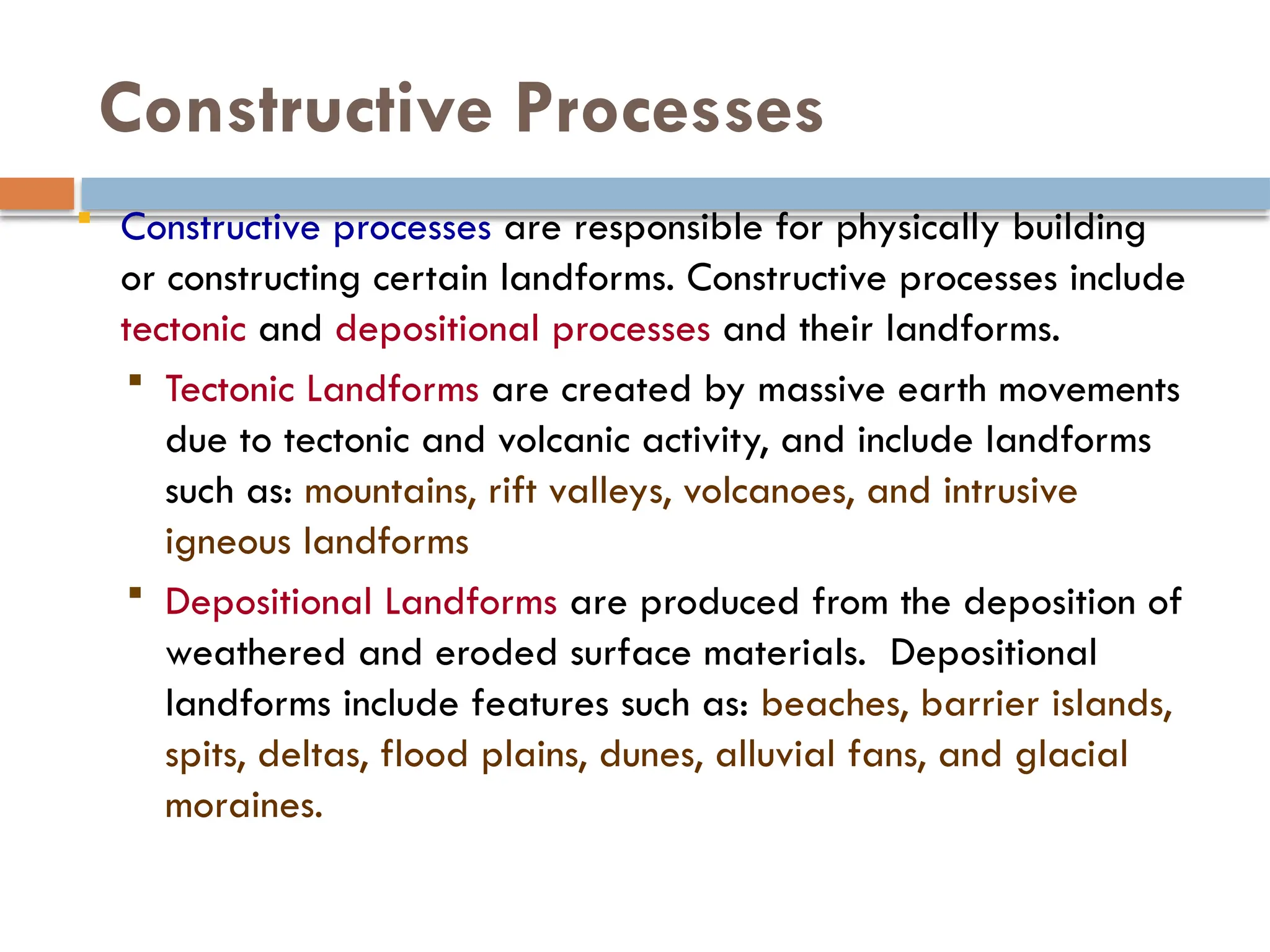 Constructive Processes

Constructive processes are responsible for physically building or constructing certain landforms. Constructive processes include tectonic and depositional processes and their landforms.

Tectonic Landforms are created by massive earth movements due to tectonic and volcanic activity, and include landforms such as: mountains, rift valleys, volcanoes, and intrusive igneous landforms

Depositional Landforms are produced from the deposition of weathered and eroded surface materials. Depositional landforms include features such as: beaches, barrier islands, spits, deltas, flood plains, dunes, alluvial fans, and glacial moraines.